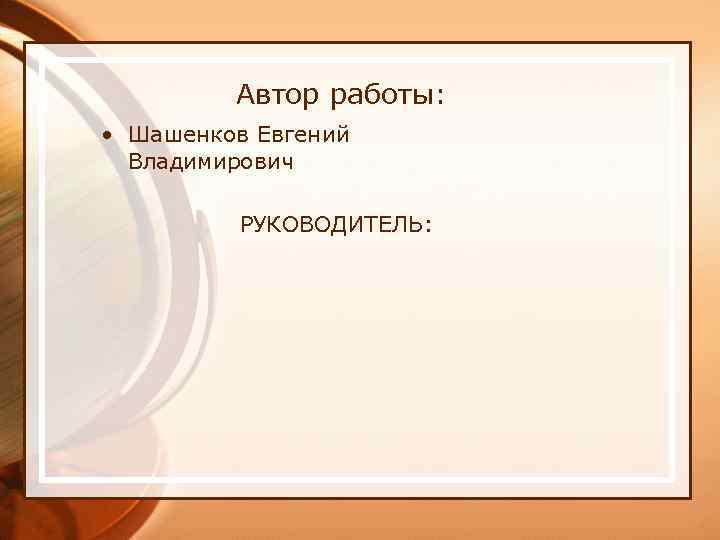 Автор работы:

• Шашенков Евгений Владимирович

РУКОВОДИТЕЛЬ: